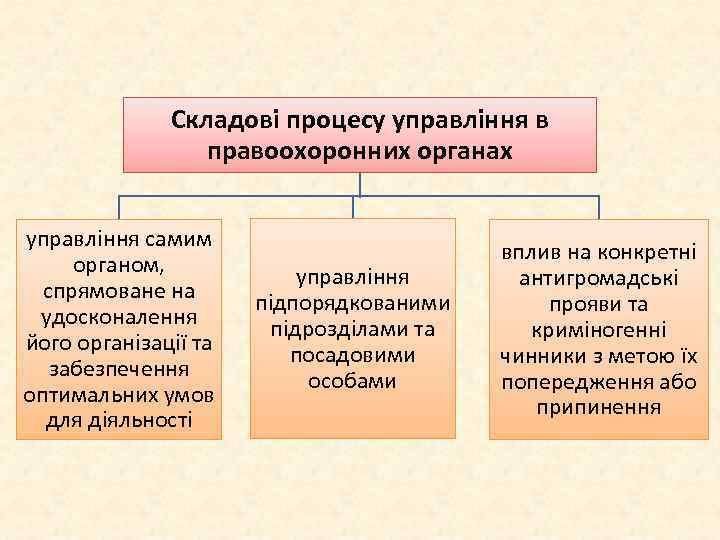 Складові процесу управління в правоохоронних органах

управління самим органом, спрямоване на удосконалення його організації та забезпечення оптимальних умов для діяльності

управління підпорядкованими підрозділами та посадовими особами

вплив на конкретні антигромадські прояви та криміногенні чинники з метою їх попередження або припинення